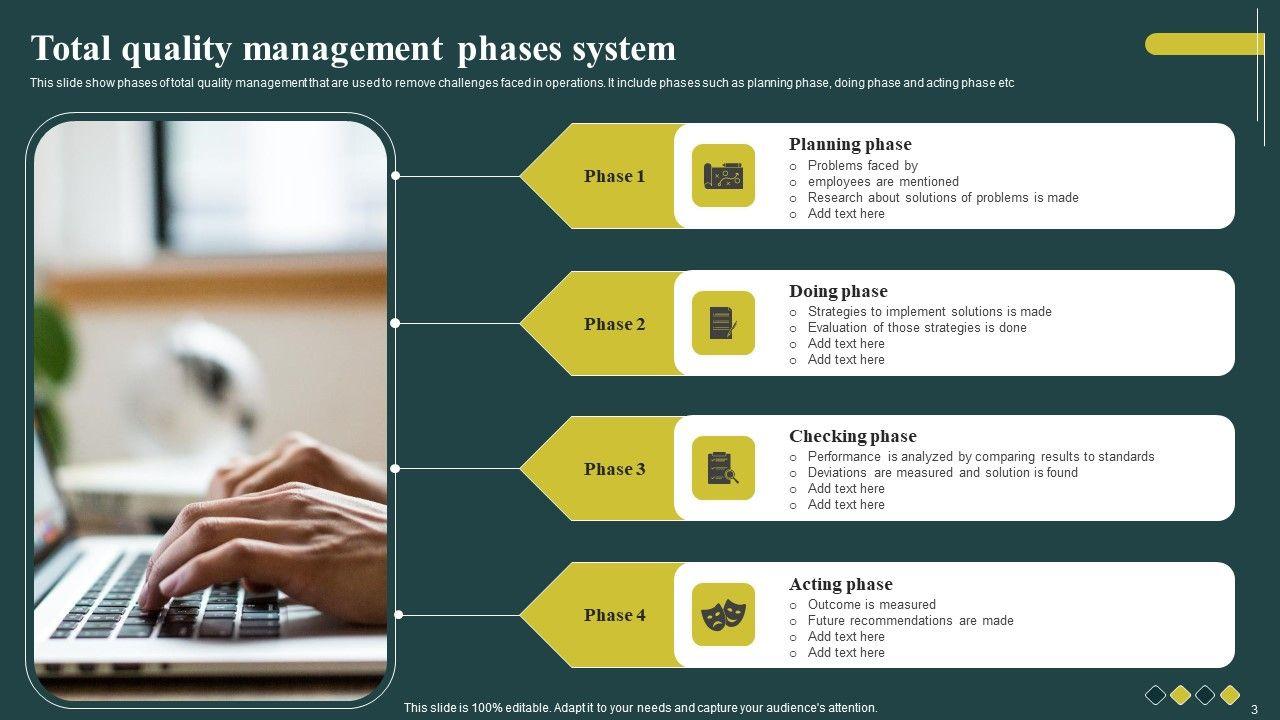 Total quality management phases system

This slide show phases of total quality management that are used to remove challenges faced in operations. It include phases such as planning phase, doing phase and acting phase etc

Phase 1

Planning phase
o Problems faced by
o employees are mentioned
o Research about solutions of problems is made
o Add text here

Phase 2

Doing phase
o Strategies to implement solutions is made
o Evaluation of those strategies is done
o Add text here
o Add text here

Phase 3

Checking phase
o Performance is analyzed by comparing results to standards
o Deviations are measured and solution is found
o Add text here
o Add text here

Phase 4

Acting phase
o Outcome is measured
o Future recommendations are made
o Add text here
o Add text here

This slide is 100% editable. Adapt it to your needs and capture your audience's attention.

3